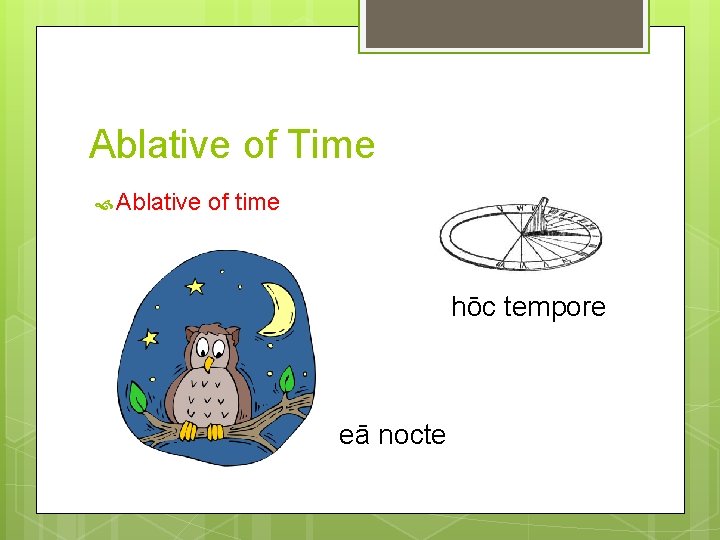 Ablative of Time

Ablative of time

hōc tempore

eā nocte